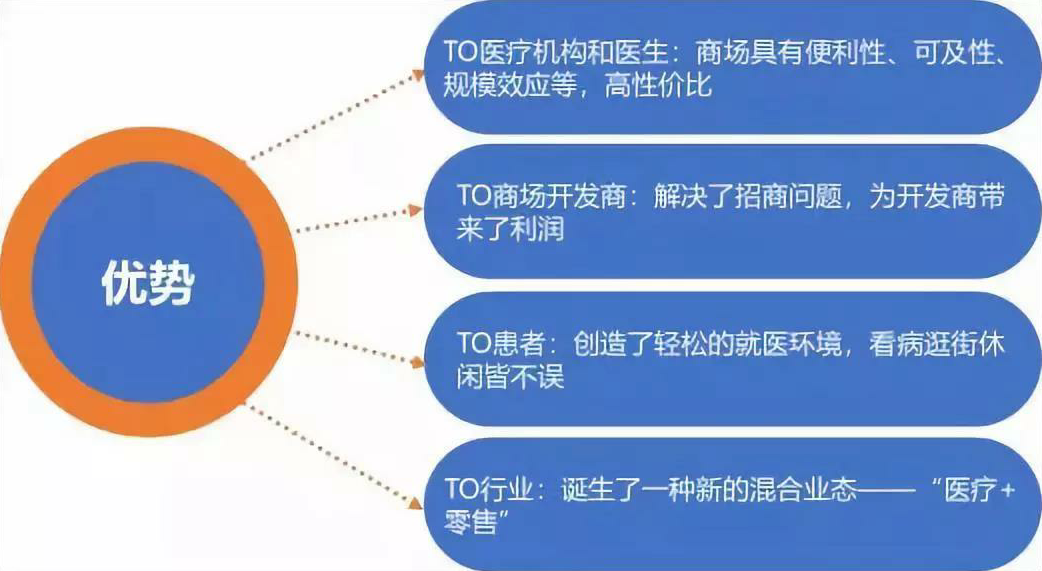 优势

TO医疗机构和医生：商场具有便利性、可及性、规模效应等，高性价比

TO商场开发商：解决了招商问题，为开发商带来了利润

TO患者：创造了轻松的就医环境，看病逛街休闲皆不误

TO行业：诞生了一种新的混合业态——“医疗+零售”